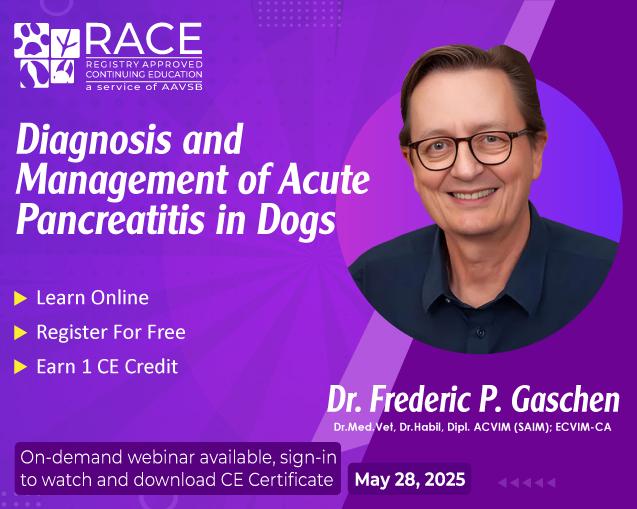 RACE
REGISTRY APPROVED CONTINUING EDUCATION
a service of AAVSB

Diagnosis and Management of Acute Pancreatitis in Dogs

Learn Online
Register For Free
Earn 1 CE Credit

Dr. Frederic P. Gaschen
Dr.Med.Vet, Dr.Habil, Dipl. ACVIM (SAIM); ECVIM-CA

On-demand webinar available, sign-in to watch and download CE Certificate

May 28, 2025